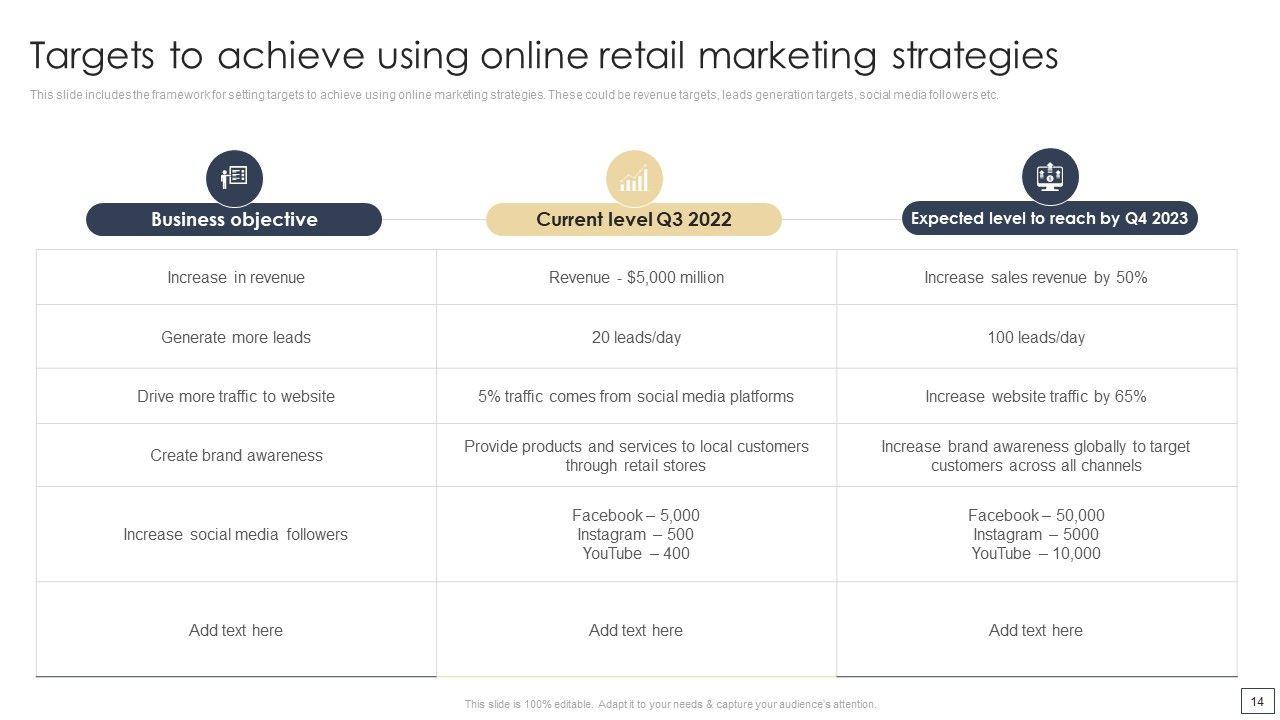 Targets to achieve using online retail marketing strategies

This slide includes the framework for setting targets to achieve using online marketing strategies. These could be revenue targets, leads generation targets, social media followers etc.

| Business objective | Current level Q3 2022 | Expected level to reach by Q4 2023 |
|---|---|---|
| Increase in revenue | Revenue - $5,000 million | Increase sales revenue by 50% |
| Generate more leads | 20 leads/day | 100 leads/day |
| Drive more traffic to website | 5% traffic comes from social media platforms | Increase website traffic by 65% |
| Create brand awareness | Provide products and services to local customers through retail stores | Increase brand awareness globally to target customers across all channels |
| Increase social media followers | Facebook – 5,000 Instagram – 500 YouTube – 400 | Facebook – 50,000 Instagram – 5000 YouTube – 10,000 |
| Add text here | Add text here | Add text here |

This slide is 100% editable. Adapt it to your needs & capture your audience's attention.

14